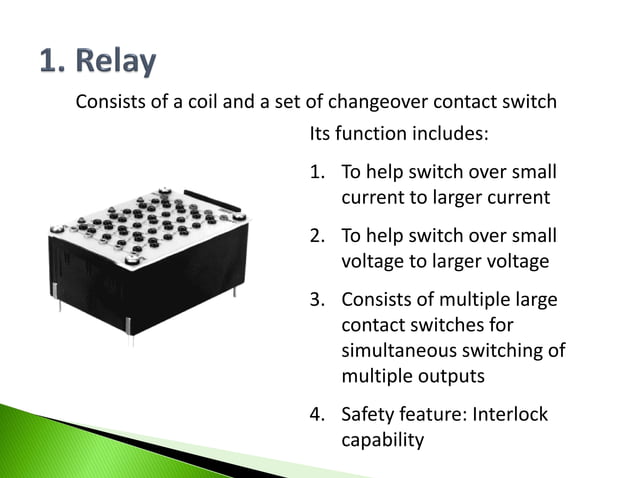 1. Relay

Consists of a coil and a set of changeover contact switch

Its function includes:

1. To help switch over small current to larger current
2. To help switch over small voltage to larger voltage
3. Consists of multiple large contact switches for simultaneous switching of multiple outputs
4. Safety feature: Interlock capability